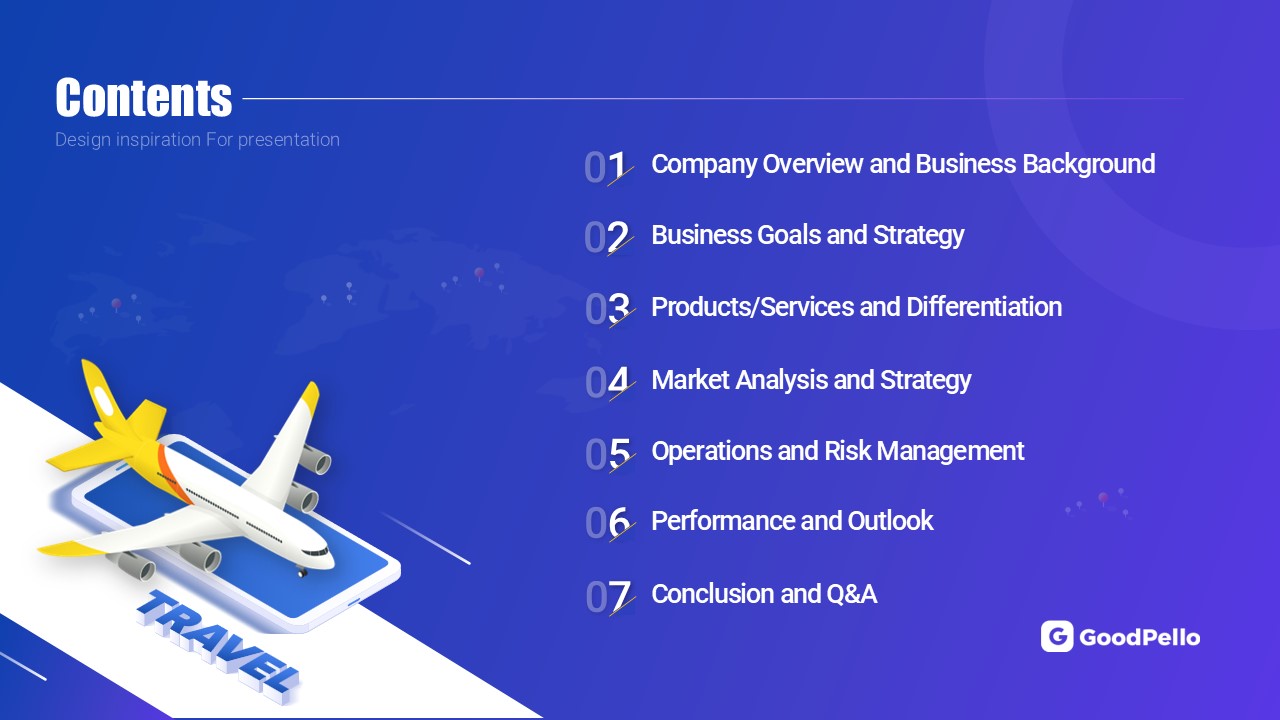 Contents
Design inspiration For presentation

01 Company Overview and Business Background

02 Business Goals and Strategy

03 Products/Services and Differentiation

04 Market Analysis and Strategy

05 Operations and Risk Management

06 Performance and Outlook

07 Conclusion and Q&A

TRAVEL

GoodPello